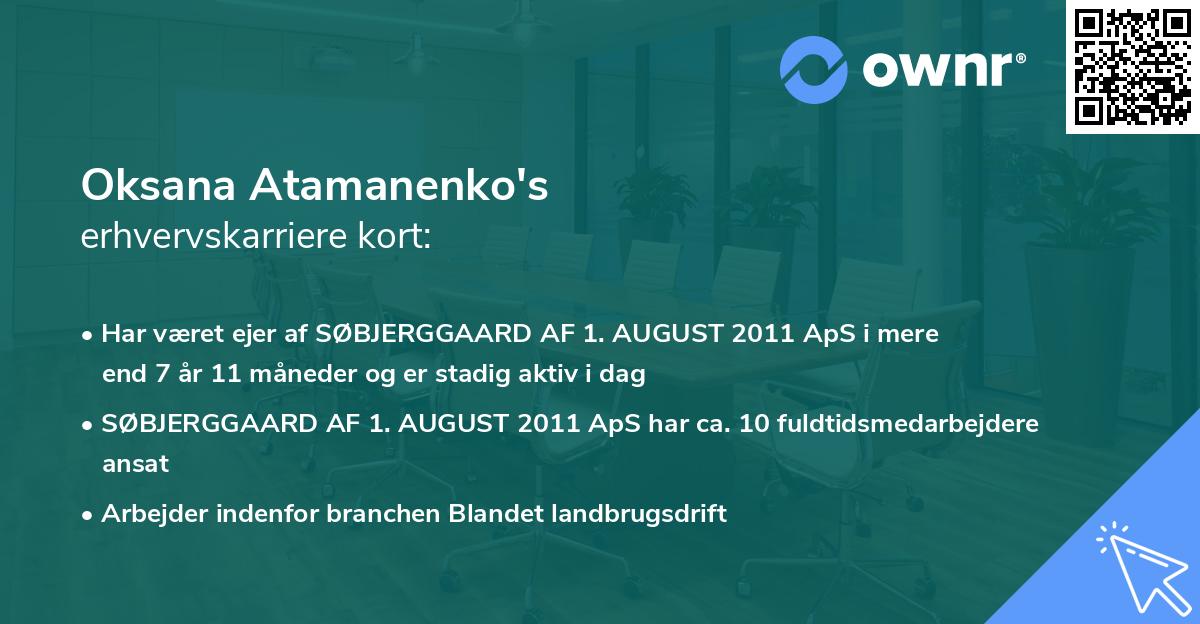 ownr®

Oksana Atamanenko's
erhvervskarriere kort:

• Har været ejer af SØBJERGGAARD AF 1. AUGUST 2011 ApS i mere end 7 år 11 måneder og er stadig aktiv i dag

• SØBJERGGAARD AF 1. AUGUST 2011 ApS har ca. 10 fuldtidsmedarbejdere ansat

• Arbejder indenfor branchen Blandet landbrugsdrift